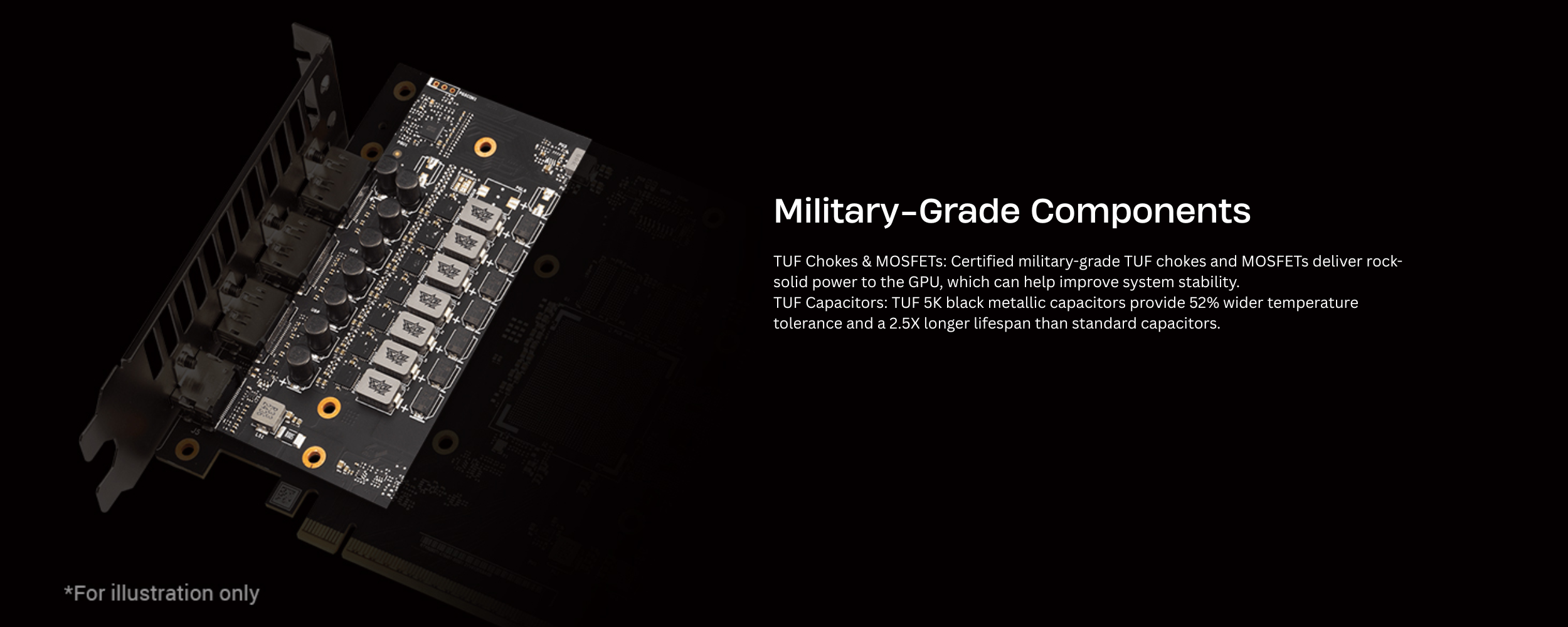 Military-Grade Components

TUF Chokes & MOSFETs: Certified military-grade TUF chokes and MOSFETs deliver rock-solid power to the GPU, which can help improve system stability.
TUF Capacitors: TUF 5K black metallic capacitors provide 52% wider temperature tolerance and a 2.5X longer lifespan than standard capacitors.

*For illustration only